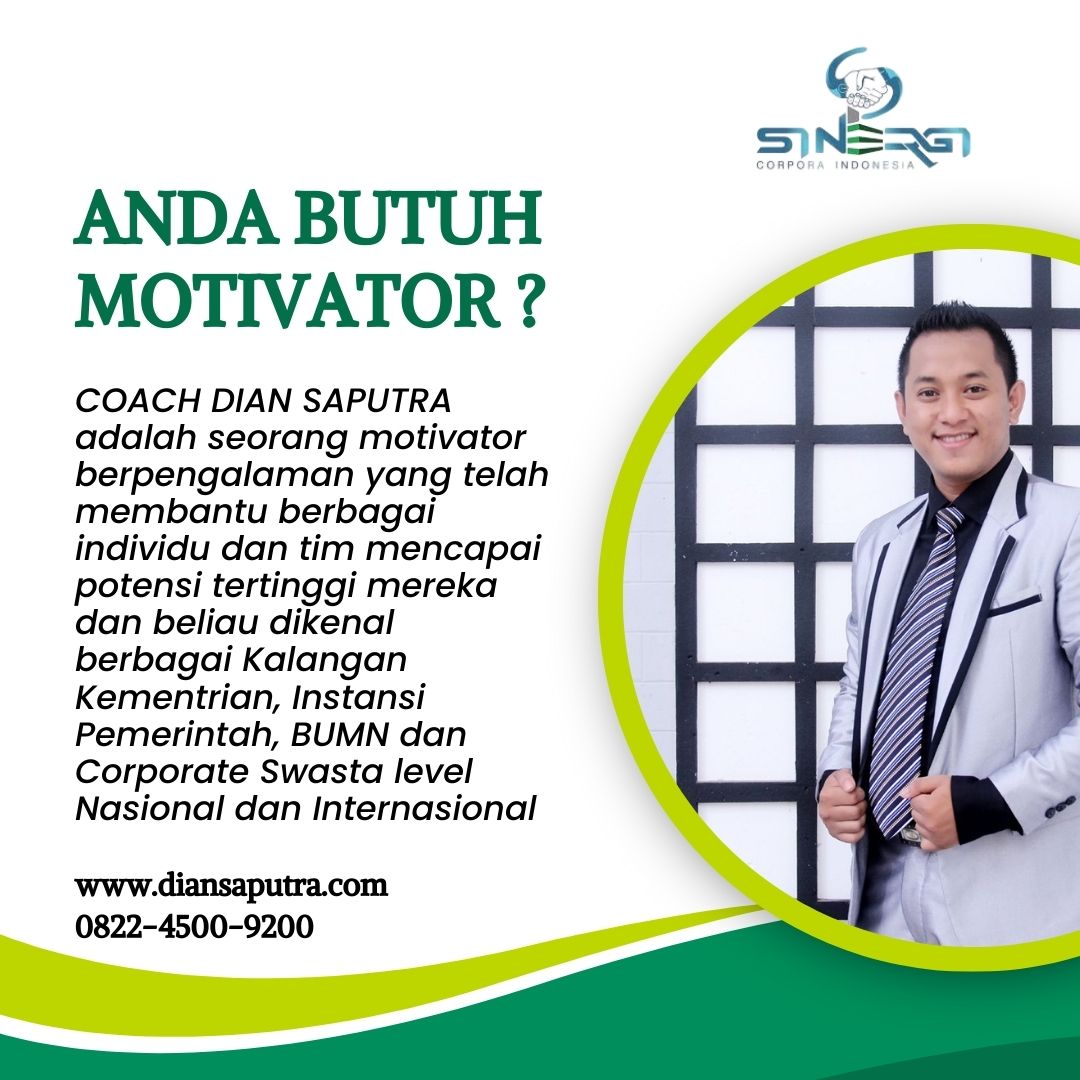 SINERGI
CORPORA INDONESIA

ANDA BUTUH MOTIVATOR ?

COACH DIAN SAPUTRA adalah seorang motivator berpengalaman yang telah membantu berbagai individu dan tim mencapai potensi tertinggi mereka dan beliau dikenal berbagai Kalangan Kementrian, Instansi Pemerintah, BUMN dan Corporate Swasta level Nasional dan Internasional

www.diansaputra.com
0822-4500-9200